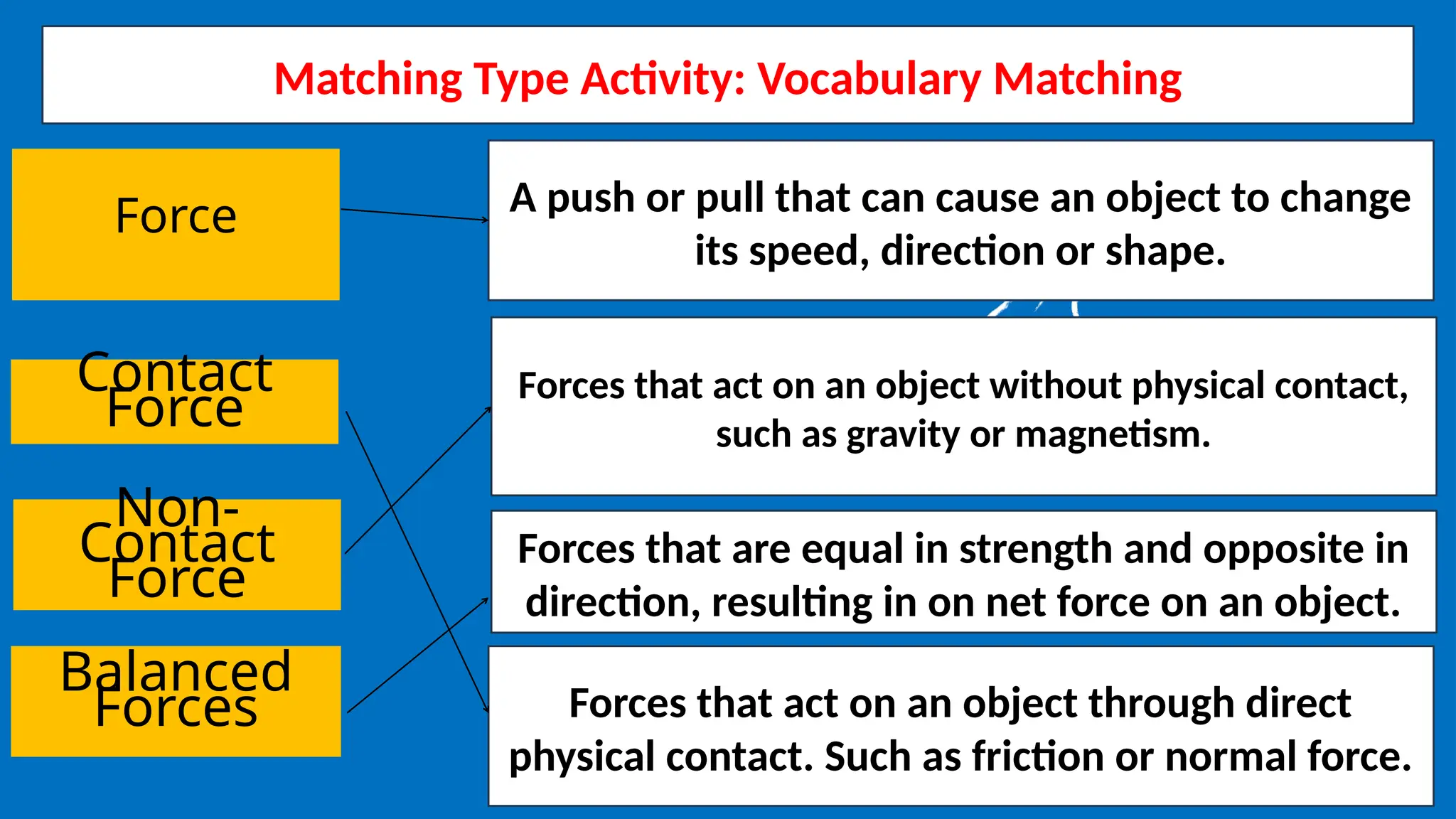 Matching Type Activity: Vocabulary Matching

Force

Contact Force

Non-Contact Force

Balanced Forces

A push or pull that can cause an object to change its speed, direction or shape.

Forces that act on an object without physical contact, such as gravity or magnetism.

Forces that are equal in strength and opposite in direction, resulting in on net force on an object.

Forces that act on an object through direct physical contact. Such as friction or normal force.